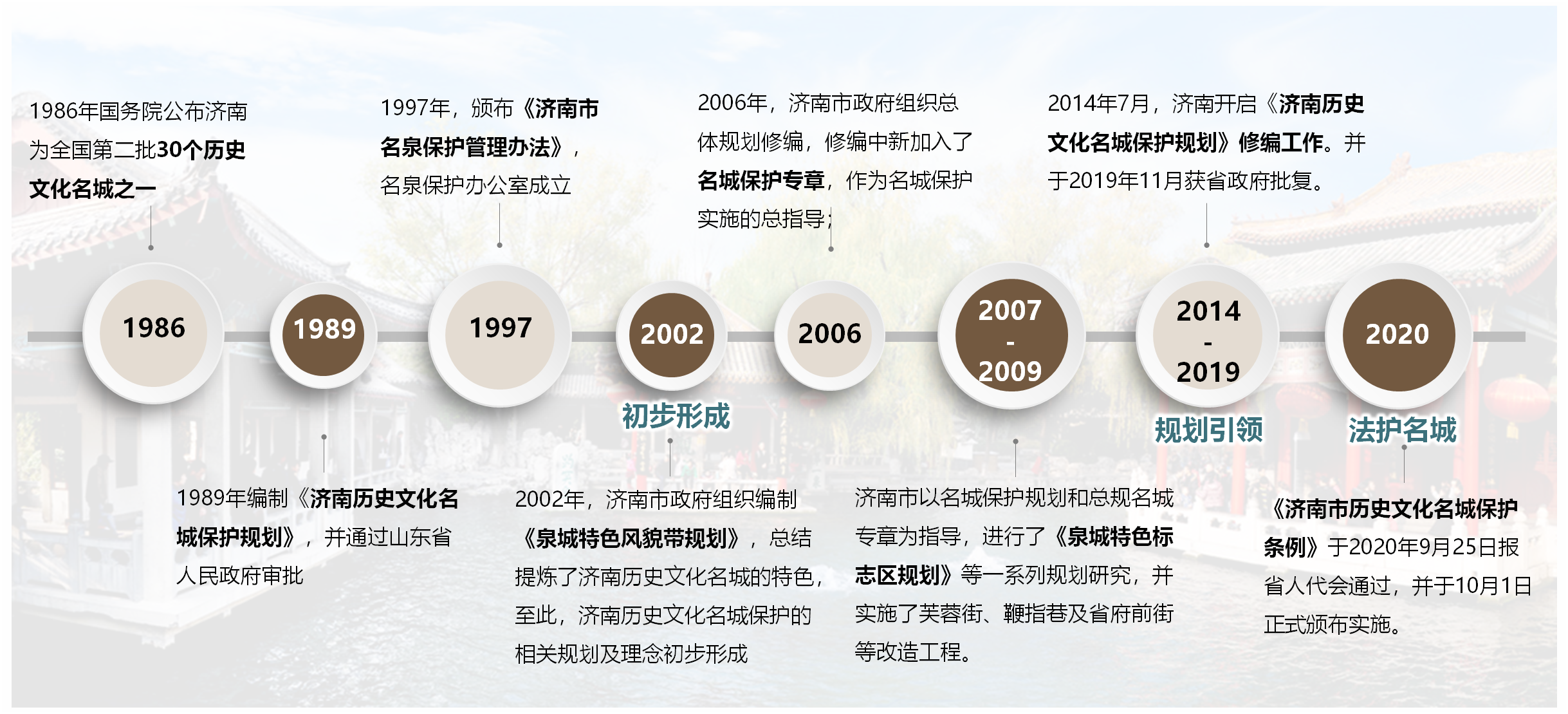 1986年国务院公布济南为全国第二批30个历史文化名城之一

1997年，颁布《济南市名泉保护管理办法》，名泉保护办公室成立

2006年，济南市政府组织总体规划修编，修编中新加入了名城保护专章，作为名城保护实施的总指导；

2014年7月，济南开启《济南历史文化名城保护规划》修编工作。并于2019年11月获省政府批复。

1986

1989

1997

2002

2006

2007
-
2009

2014
-
2019

2020

初步形成

规划引领

法护名城

1989年编制《济南历史文化名城保护规划》，并通过山东省人民政府审批

2002年，济南市政府组织编制《泉城特色风貌带规划》，总结提炼了济南历史文化名城的特色，至此，济南历史文化名城保护的相关规划及理念初步形成

济南市以名城保护规划和总规名城专章为指导，进行了《泉城特色标志区规划》等一系列规划研究，并实施了芙蓉街、鞭指巷及省府前街等改造工程。

《济南市历史文化名城保护条例》于2020年9月25日报省人代会通过，并于10月1日正式颁布实施。